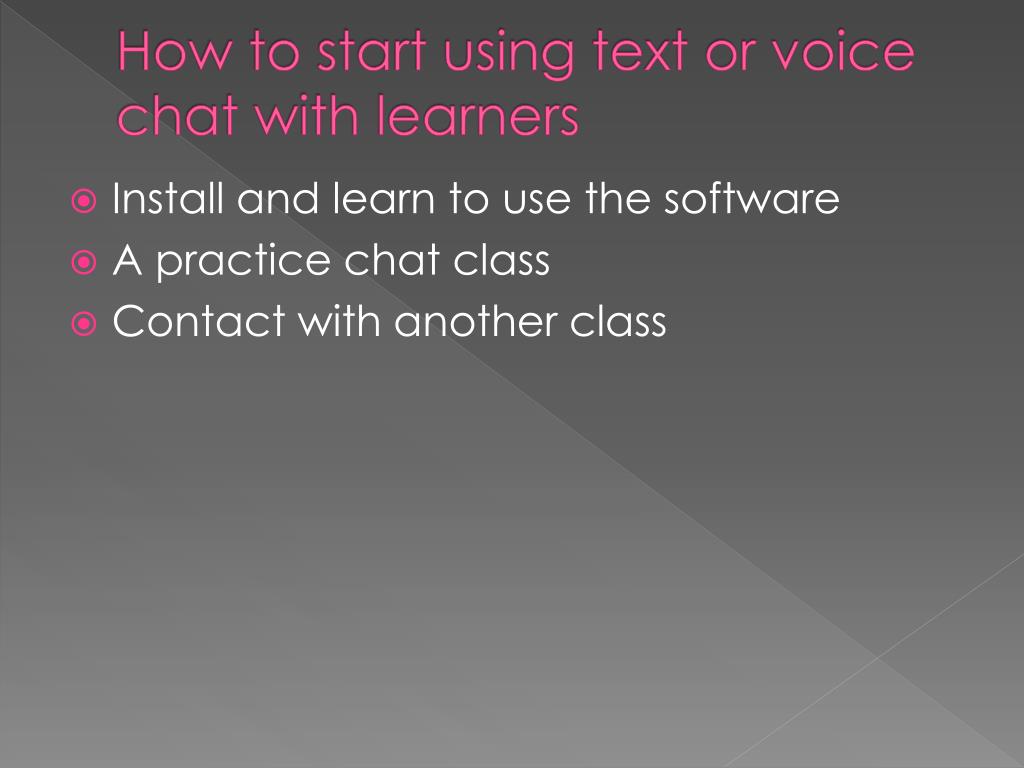 How to start using text or voice chat with learners

Install and learn to use the software
A practice chat class
Contact with another class